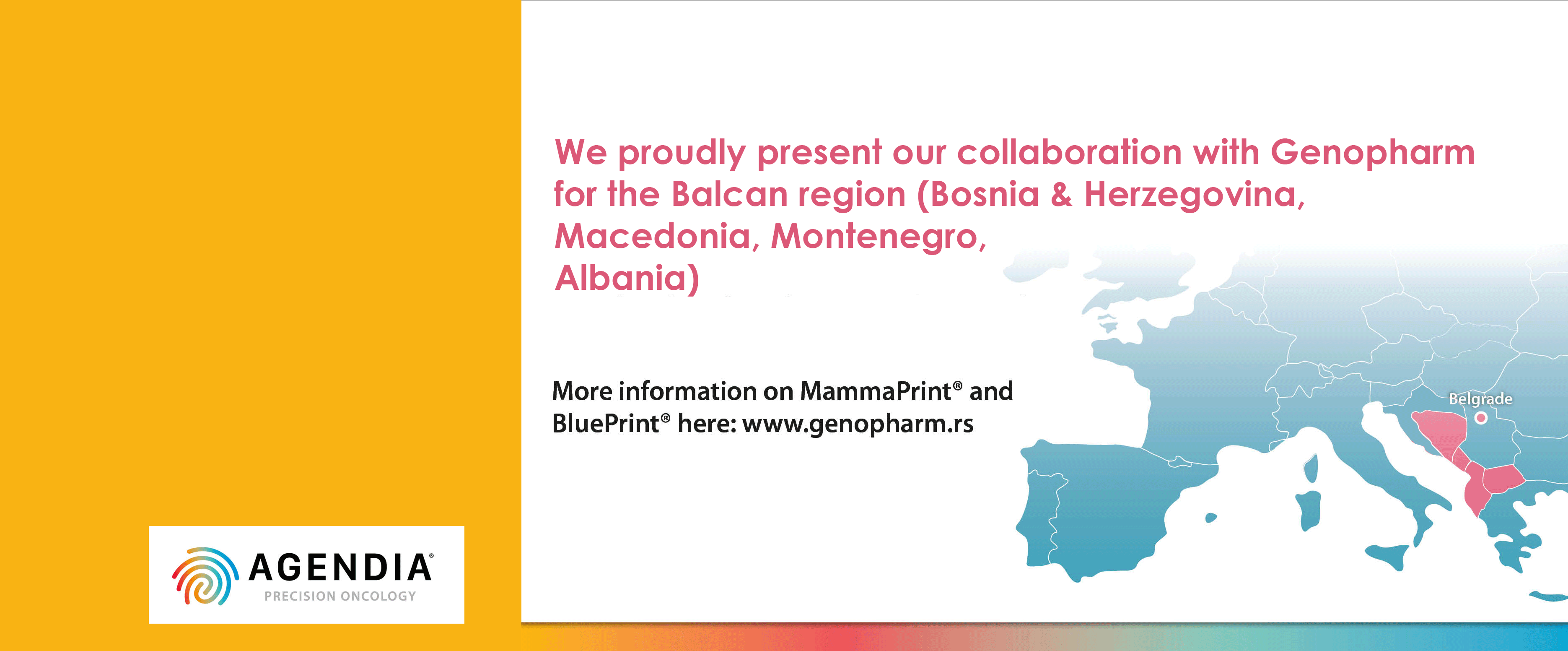 We proudly present our collaboration with Genopharm for the Balcan region (Bosnia & Herzegovina, Macedonia, Montenegro, Albania)

More information on MammaPrint® and BluePrint® here: www.genopharm.rs

Belgrade

AGENDIA®
PRECISION ONCOLOGY